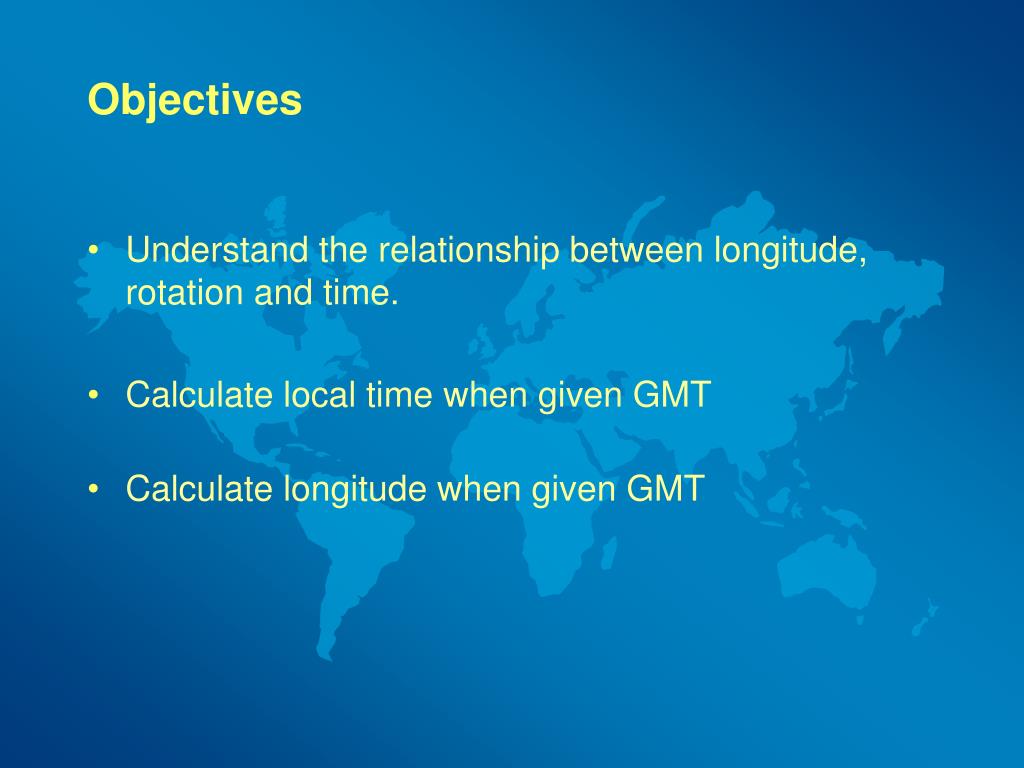 Objectives

• Understand the relationship between longitude, rotation and time.

• Calculate local time when given GMT

• Calculate longitude when given GMT